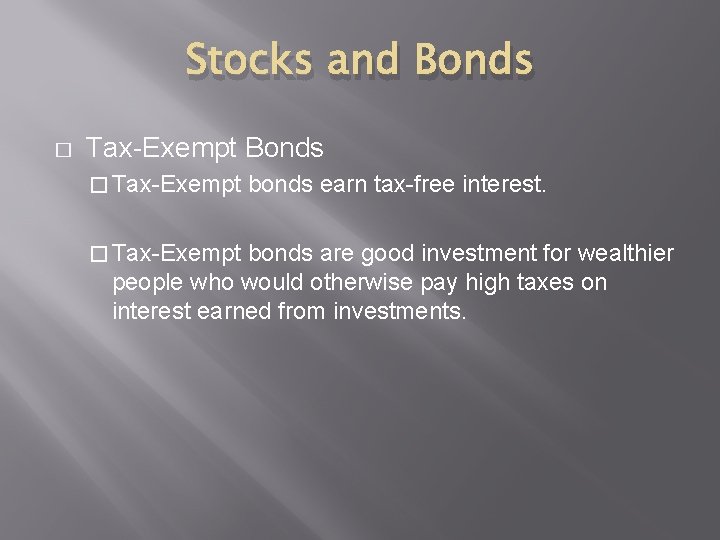 Stocks and Bonds

□ Tax-Exempt Bonds

□ Tax-Exempt bonds earn tax-free interest.

□ Tax-Exempt bonds are good investment for wealthier people who would otherwise pay high taxes on interest earned from investments.